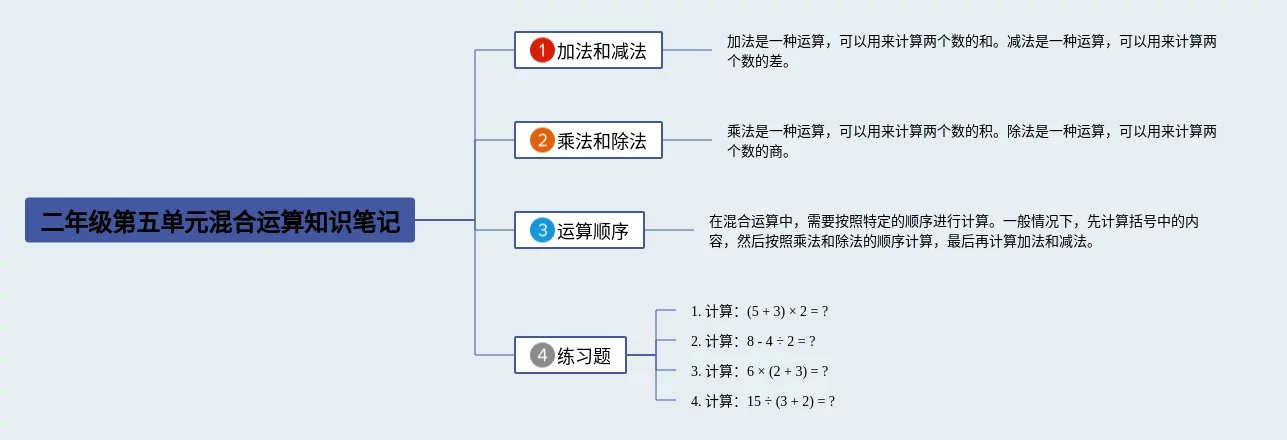 二年级第五单元混合运算知识笔记

1 加法和减法

加法是一种运算，可以用来计算两个数的和。减法是一种运算，可以用来计算两个数的差。

2 乘法和除法

乘法是一种运算，可以用来计算两个数的积。除法是一种运算，可以用来计算两个数的商。

3 运算顺序

在混合运算中，需要按照特定的顺序进行计算。一般情况下，先计算括号中的内容，然后按照乘法和除法的顺序计算，最后再计算加法和减法。

4 练习题

1. 计算：$(5 + 3) \times 2 = ?$

2. 计算：$8 - 4 \div 2 = ?$

3. 计算：$6 \times (2 + 3) = ?$

4. 计算：$15 \div (3 + 2) = ?$